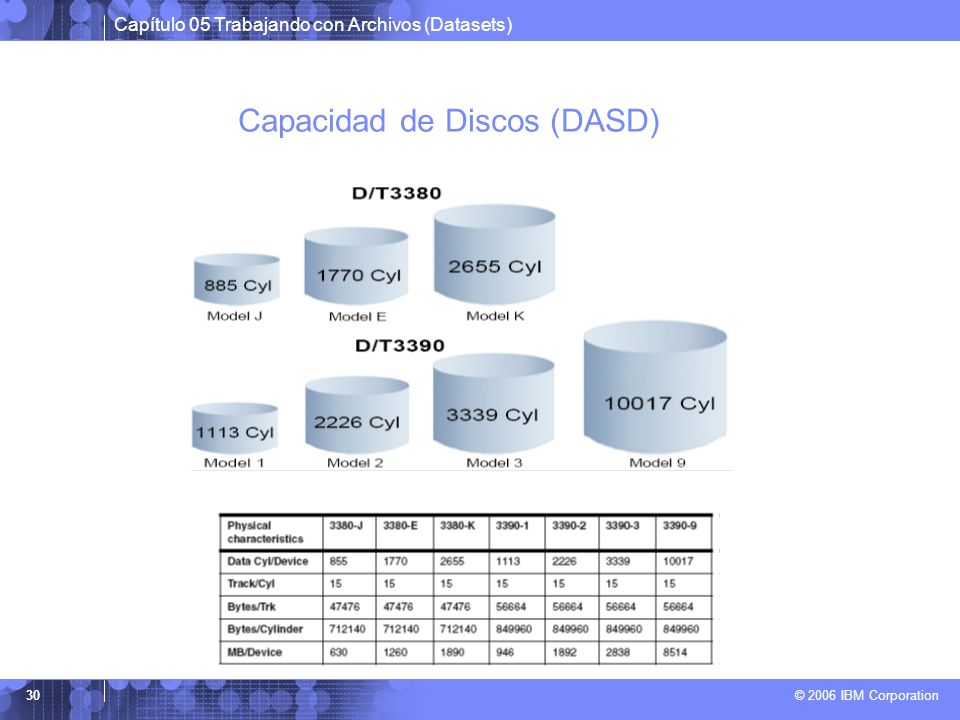 Capítulo 05 Trabajando con Archivos (Datasets)

Capacidad de Discos (DASD)

D/T3380

885 Cyl
Model J

1770 Cyl
Model E

2655 Cyl
Model K

D/T3390

1113 Cyl
Model 1

2226 Cyl
Model 2

3339 Cyl
Model 3

10017 Cyl
Model 9

| Physical characteristics | 3380-J | 3380-E | 3380-K | 3390-1 | 3390-2 | 3390-3 | 3390-9 |
|---|---|---|---|---|---|---|---|
| Data Cyl/Device | 855 | 1770 | 2655 | 1113 | 2226 | 3339 | 10017 |
| Track/Cyl | 15 | 15 | 15 | 15 | 15 | 15 | 15 |
| Bytes/Trk | 47476 | 47476 | 47476 | 56664 | 56664 | 56664 | 56664 |
| Bytes/Cylinder | 712140 | 712140 | 712140 | 849960 | 849960 | 849960 | 849960 |
| MB/Device | 630 | 1260 | 1890 | 946 | 1892 | 2838 | 8514 |

30

© 2006 IBM Corporation